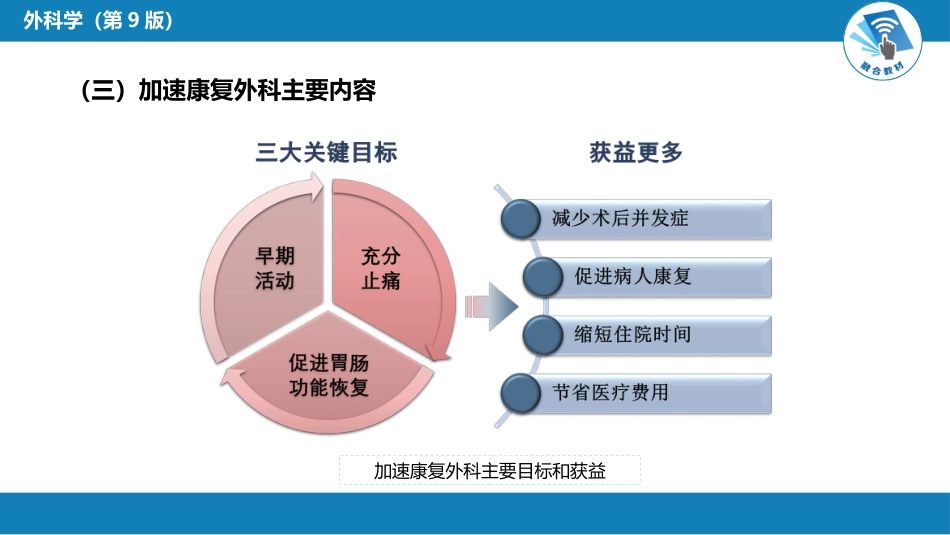 外科学（第 9 版）

融合教材

（三）加速康复外科主要内容

三大关键目标

早期活动

充分止痛

促进胃肠功能恢复

获益更多

减少术后并发症

促进病人康复

缩短住院时间

节省医疗费用

加速康复外科主要目标和获益